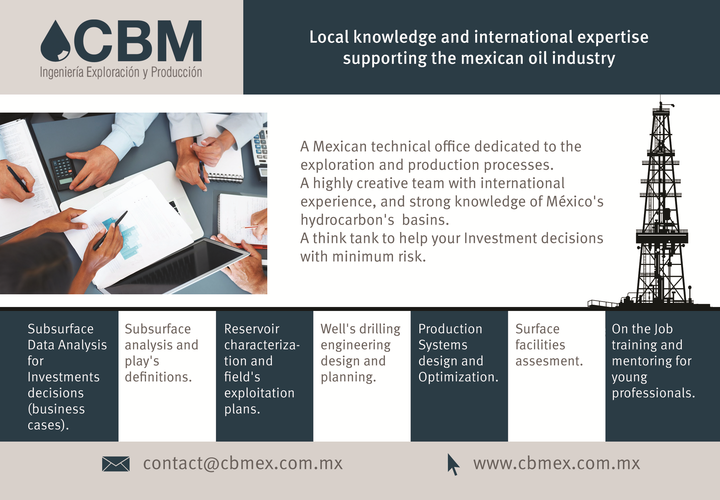 CBM
Ingeniería Exploración y Producción

Local knowledge and international expertise supporting the mexican oil industry

A Mexican technical office dedicated to the exploration and production processes.
A highly creative team with international experience, and strong knowledge of México's hydrocarbon's basins.
A think tank to help your Investment decisions with minimum risk.

Subsurface Data Analysis for Investments decisions (business cases).

Subsurface analysis and play's definitions.

Reservoir characterization and field's exploitation plans.

Well's drilling engineering design and planning.

Production Systems design and Optimization.

Surface facilities assesment.

On the Job training and mentoring for young professionals.

contact@cbmex.com.mx

www.cbmex.com.mx